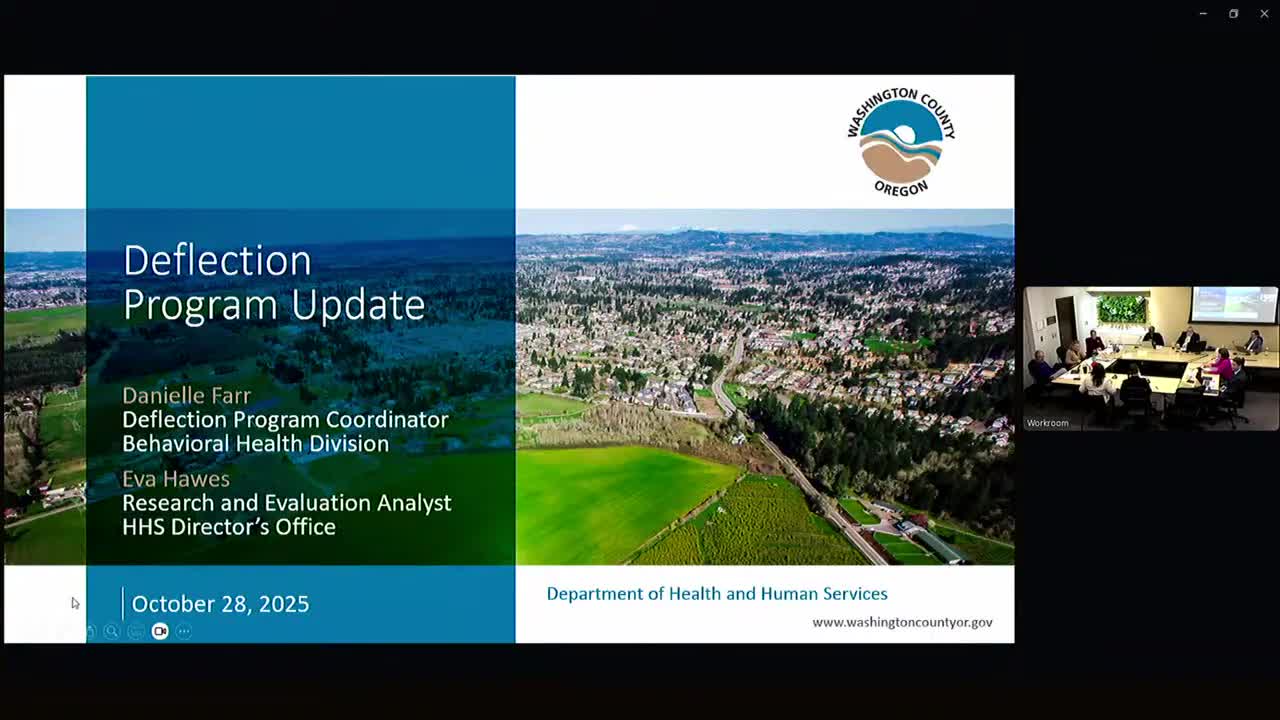 WASHINGTON COUNTY
OREGON

Deflection Program Update

Danielle Farr
Deflection Program Coordinator
Behavioral Health Division

Eva Hawes
Research and Evaluation Analyst
HHS Director's Office

October 28, 2025

Department of Health and Human Services

www.washingtoncountyor.gov

Workroom